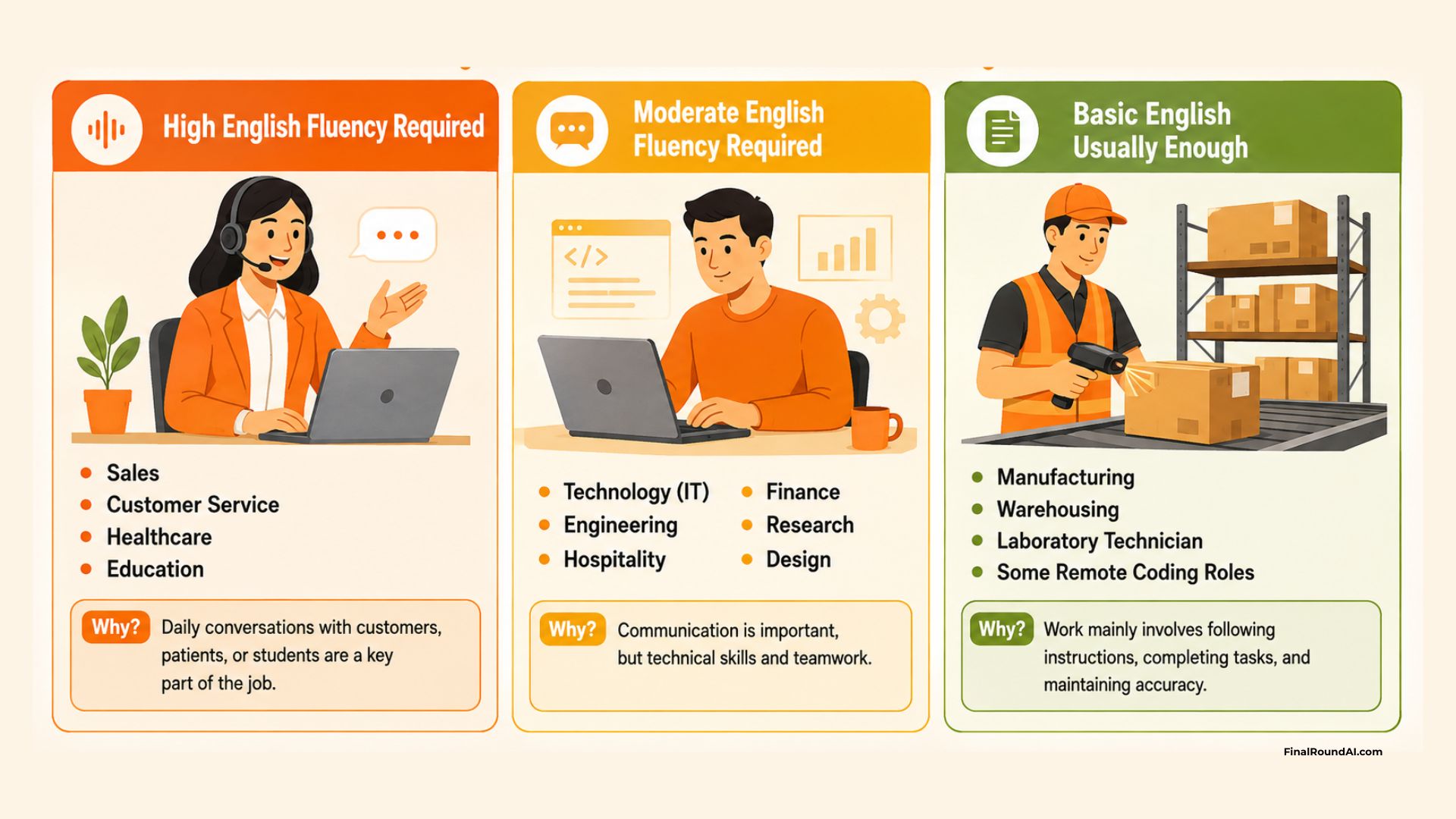 High English Fluency Required

- Sales
- Customer Service
- Healthcare
- Education

Why? Daily conversations with customers, patients, or students are a key part of the job.

Moderate English Fluency Required

</>

- Technology (IT)
- Engineering
- Hospitality
- Finance
- Research
- Design

Why? Communication is important, but technical skills and teamwork.

Basic English Usually Enough

- Manufacturing
- Warehousing
- Laboratory Technician
- Some Remote Coding Roles

Why? Work mainly involves following instructions, completing tasks, and maintaining accuracy.

FinalRoundAI.com